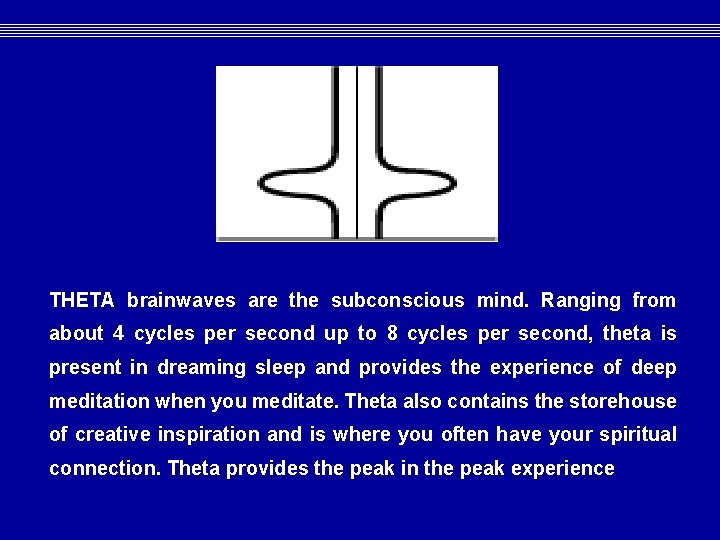 THETA brainwaves are the subconscious mind. Ranging from about 4 cycles per second up to 8 cycles per second, theta is present in dreaming sleep and provides the experience of deep meditation when you meditate. Theta also contains the storehouse of creative inspiration and is where you often have your spiritual connection. Theta provides the peak in the peak experience